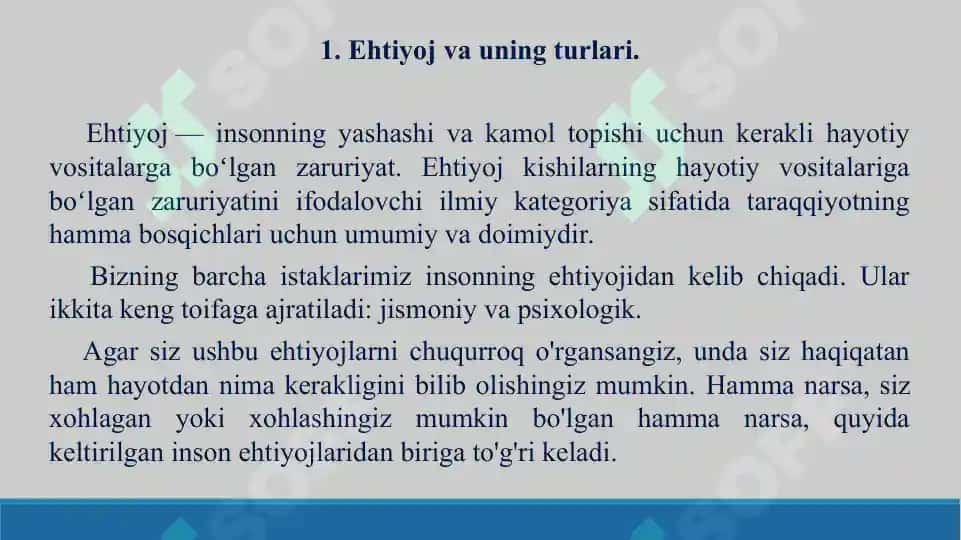 1. Ehtiyoj va uning turlari.

Ehtiyoj — insonning yashashi va kamol topishi uchun kerakli hayotiy vositalarga bo‘lgan zaruriyat. Ehtiyoj kishilarning hayotiy vositalariga bo‘lgan zaruriyatini ifodalovchi ilmiy kategoriya sifatida taraqqiyotning hamma bosqichlari uchun umumiy va doimiydir.

Bizning barcha istaklarimiz insonning ehtiyojidan kelib chiqadi. Ular ikkita keng toifaga ajratiladi: jismoniy va psixologik.

Agar siz ushbu ehtiyojlarni chuqurroq o'rgansangiz, unda siz haqiqatan ham hayotdan nima kerakligini bilib olishingiz mumkin. Hamma narsa, siz xohlagan yoki xohlashingiz mumkin bo'lgan hamma narsa, quyida keltirilgan inson ehtiyojlaridan biriga to'g'ri keladi.